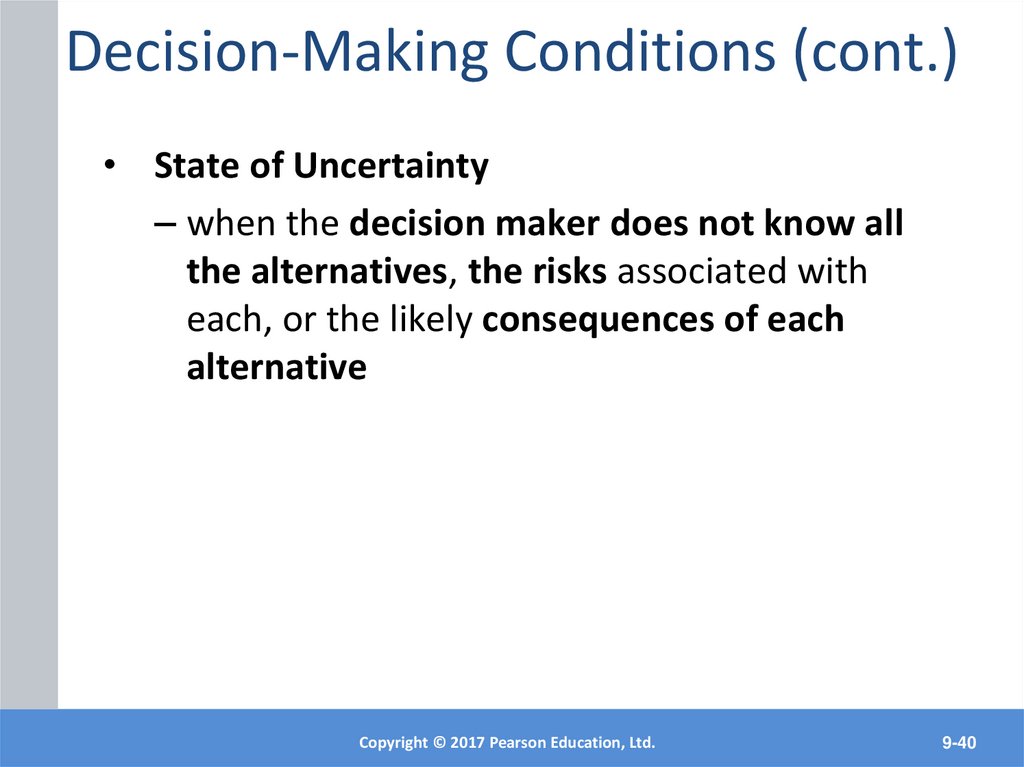 Decision-Making Conditions (cont.)

• State of Uncertainty

– when the decision maker does not know all the alternatives, the risks associated with each, or the likely consequences of each alternative

Copyright © 2017 Pearson Education, Ltd.

9-40